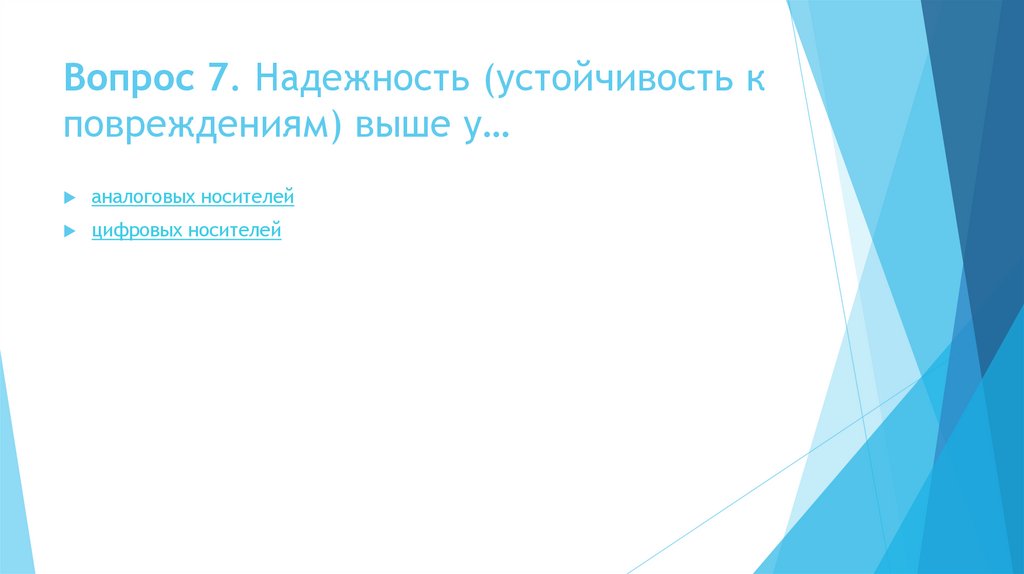 Вопрос 7. Надежность (устойчивость к повреждениям) выше у…

аналоговых носителей

цифровых носителей